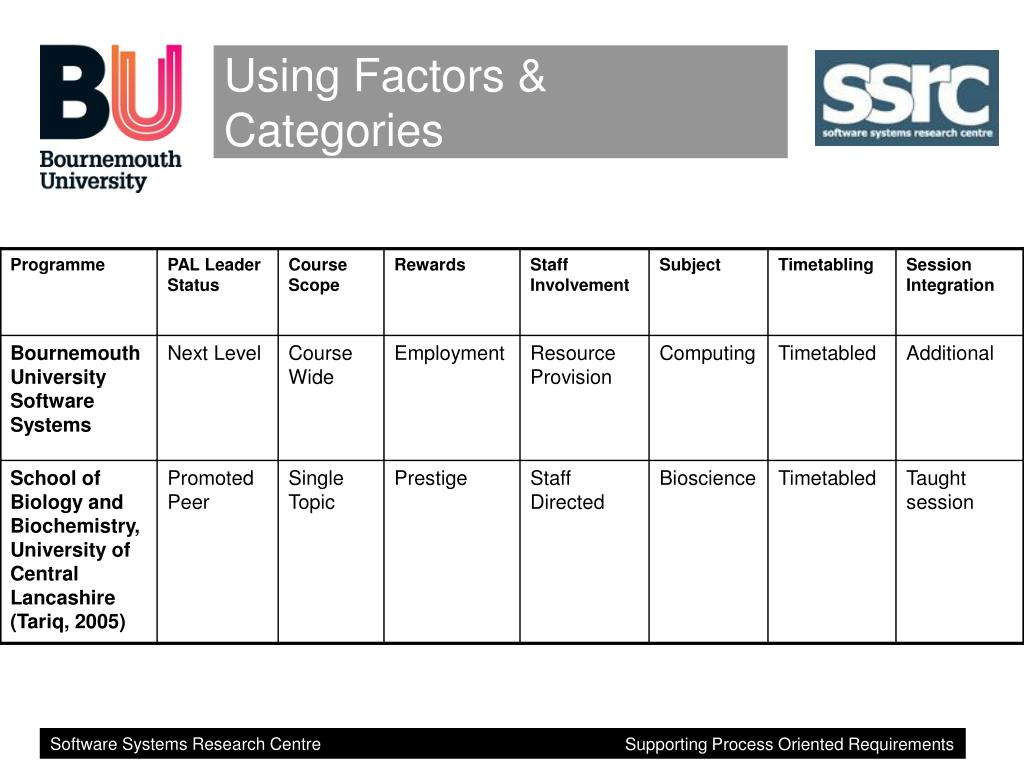 BU Bournemouth University

Using Factors & Categories

ssrc software systems research centre

| Programme | PAL Leader Status | Course Scope | Rewards | Staff Involvement | Subject | Timetabling | Session Integration |
|---|---|---|---|---|---|---|---|
| Bournemouth University Software Systems | Next Level | Course Wide | Employment | Resource Provision | Computing | Timetabled | Additional |
| School of Biology and Biochemistry, University of Central Lancashire (Tariq, 2005) | Promoted Peer | Single Topic | Prestige | Staff Directed | Bioscience | Timetabled | Taught session |

Software Systems Research Centre

Supporting Process Oriented Requirements